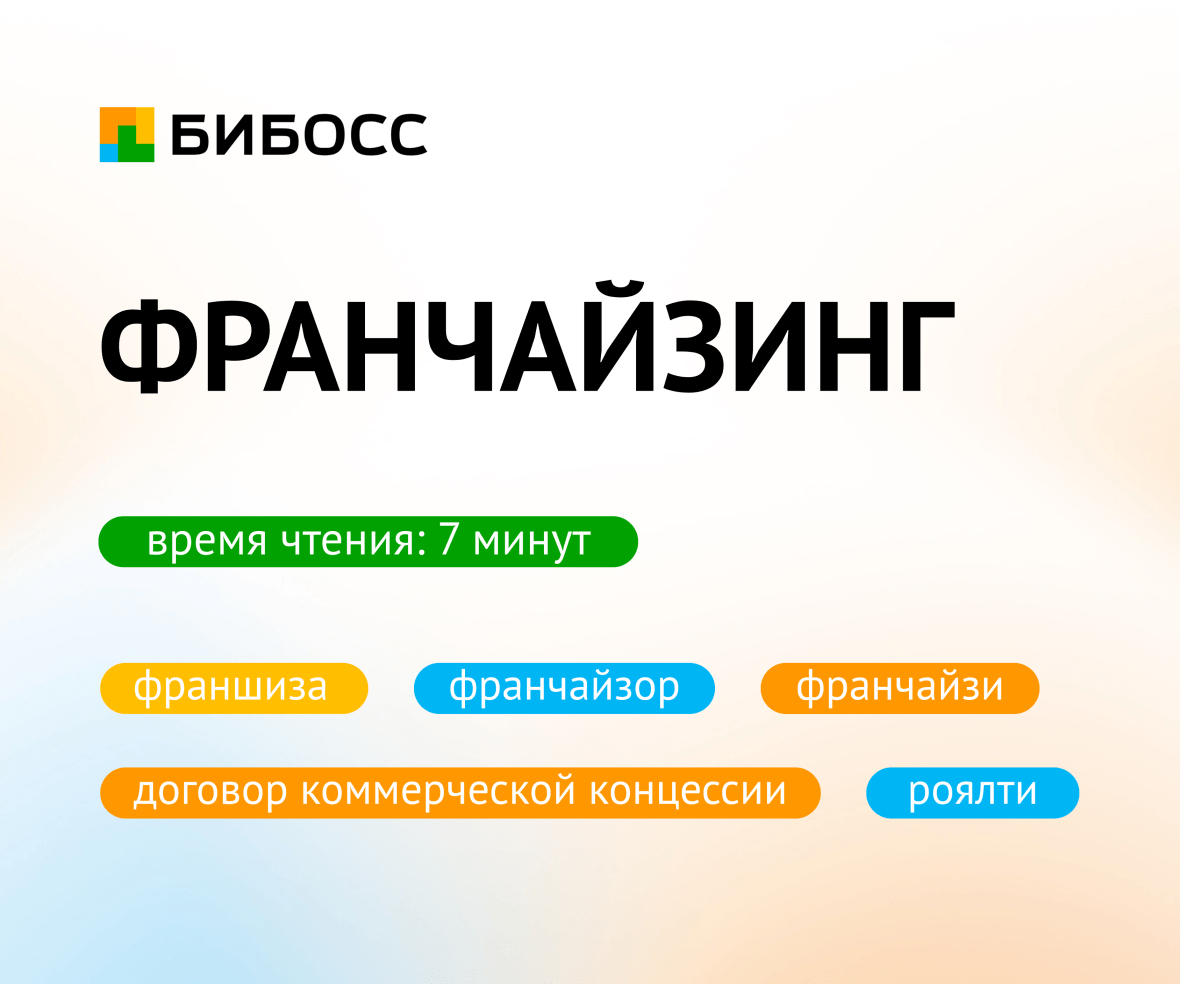 БИБОСС

ФРАНЧАЙЗИНГ

время чтения: 7 минут

франшиза

франчайзор

франчайзи

договор коммерческой концессии

роялти